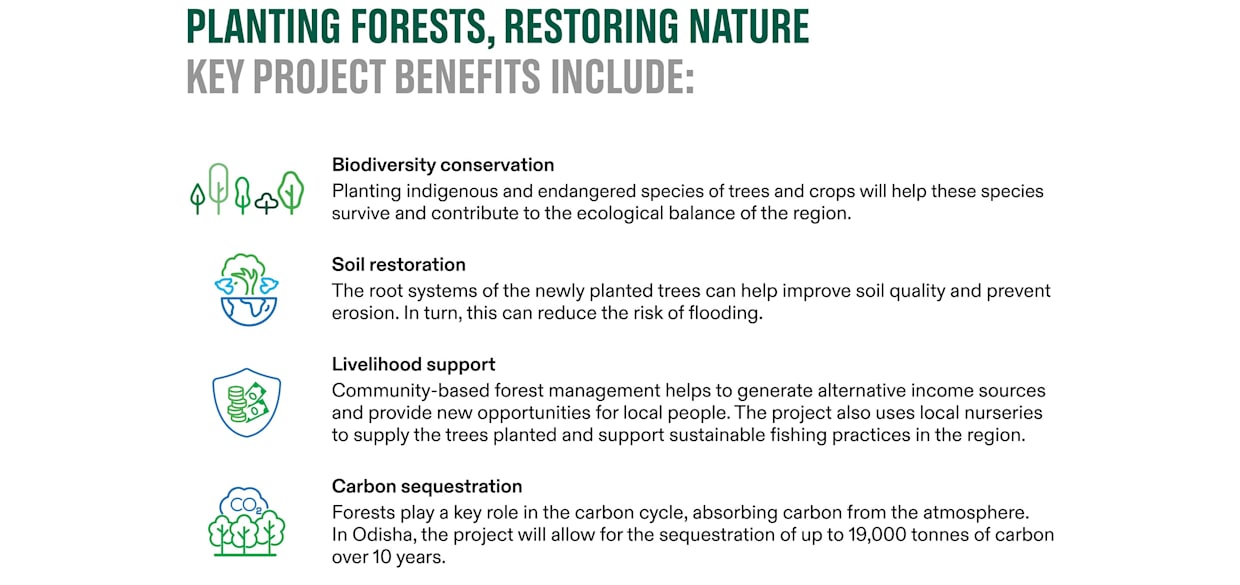 PLANTING FORESTS, RESTORING NATURE
KEY PROJECT BENEFITS INCLUDE:

Biodiversity conservation
Planting indigenous and endangered species of trees and crops will help these species survive and contribute to the ecological balance of the region.

Soil restoration
The root systems of the newly planted trees can help improve soil quality and prevent erosion. In turn, this can reduce the risk of flooding.

Livelihood support
Community-based forest management helps to generate alternative income sources and provide new opportunities for local people. The project also uses local nurseries to supply the trees planted and support sustainable fishing practices in the region.

$CO_2$

Carbon sequestration
Forests play a key role in the carbon cycle, absorbing carbon from the atmosphere. In Odisha, the project will allow for the sequestration of up to 19,000 tonnes of carbon over 10 years.